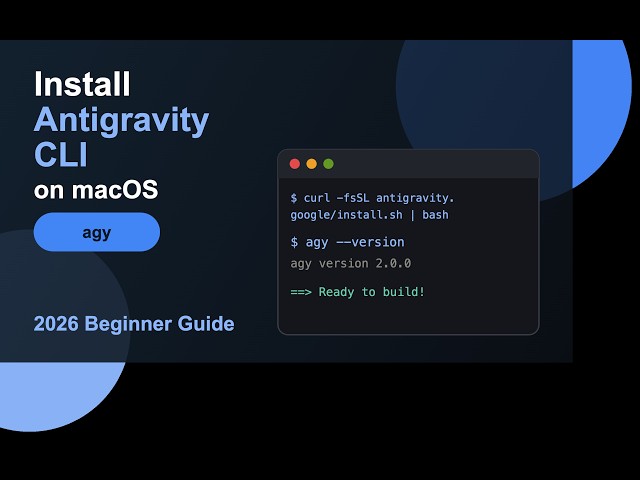 Install
Antigravity
CLI
on macOS

agy

2026 Beginner Guide

$ curl -fsSL antigravity.google/install.sh | bash

$ agy --version

agy version 2.0.0

==> Ready to build!